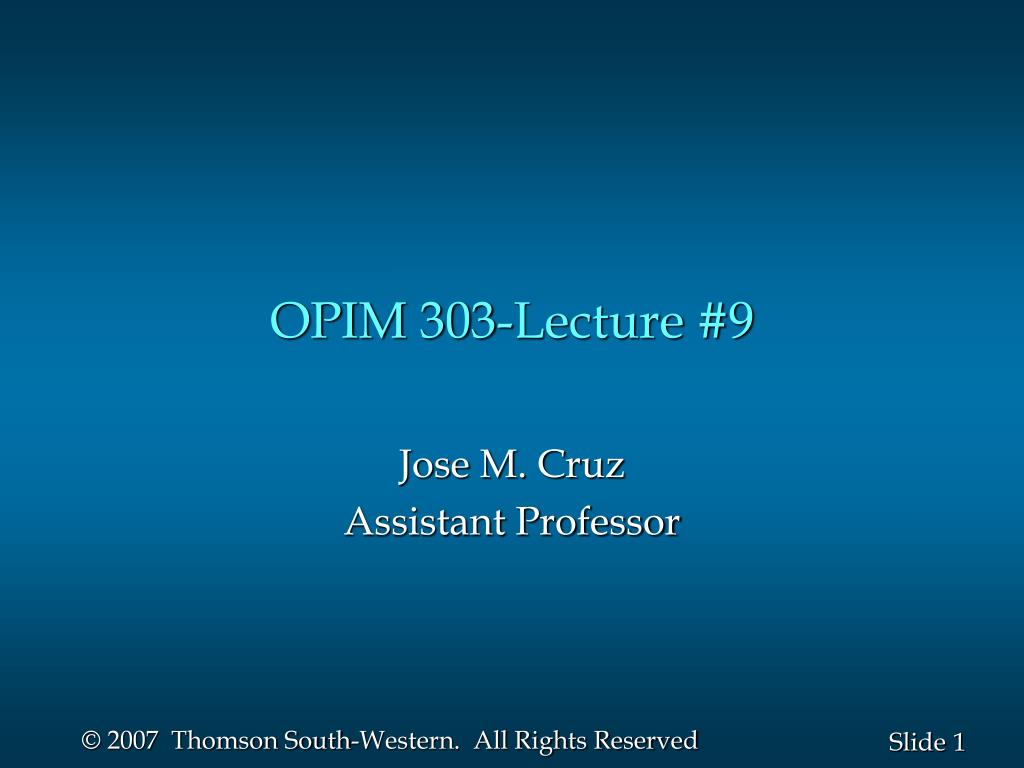 OPIM 303-Lecture #9

Jose M. Cruz
Assistant Professor

© 2007 Thomson South-Western. All Rights Reserved

Slide 1